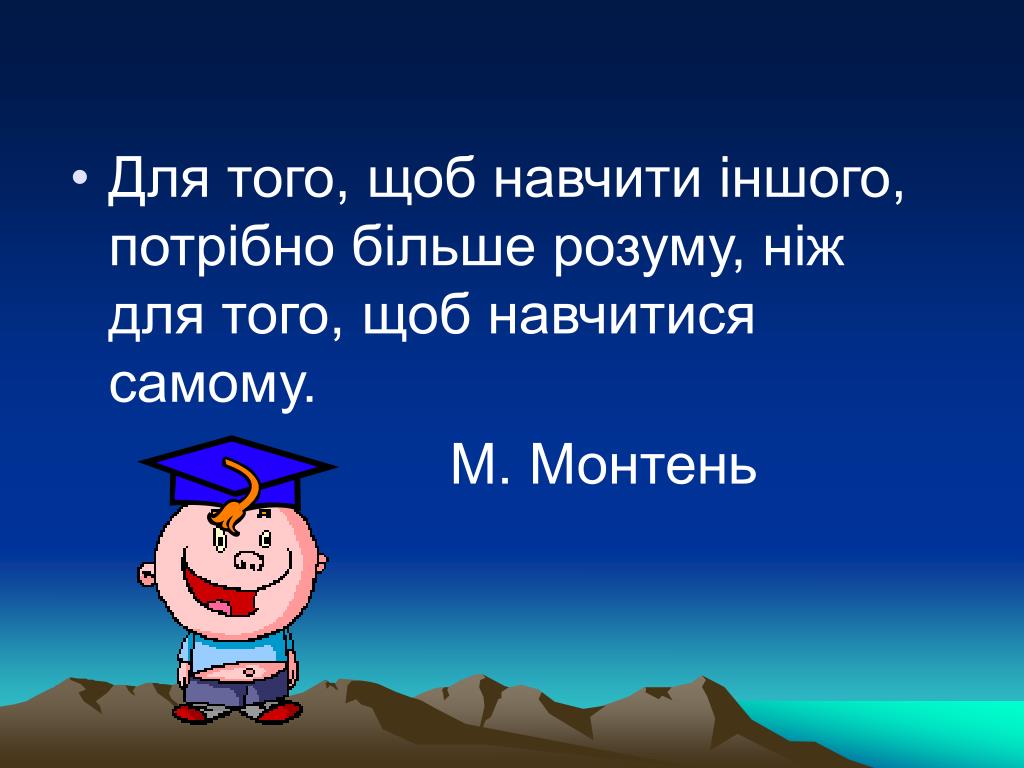 • Для того, щоб навчити іншого, потрібно більше розуму, ніж для того, щоб навчитися самому.

М. Монтень